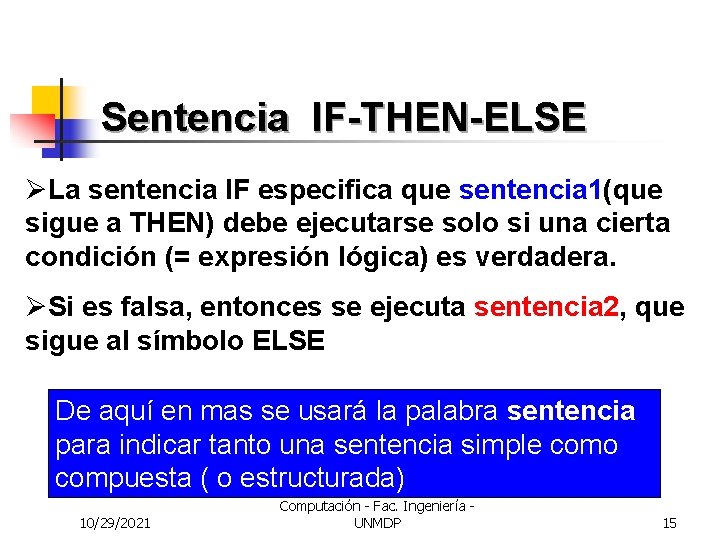 Sentencia IF-THEN-ELSE

➢La sentencia IF especifica que sentencia1(que sigue a THEN) debe ejecutarse solo si una cierta condición (= expresión lógica) es verdadera.

➢Si es falsa, entonces se ejecuta sentencia2, que sigue al símbolo ELSE

De aquí en mas se usará la palabra sentencia para indicar tanto una sentencia simple como compuesta ( o estructurada)

10/29/2021

Computación - Fac. Ingeniería - UNMDP

15